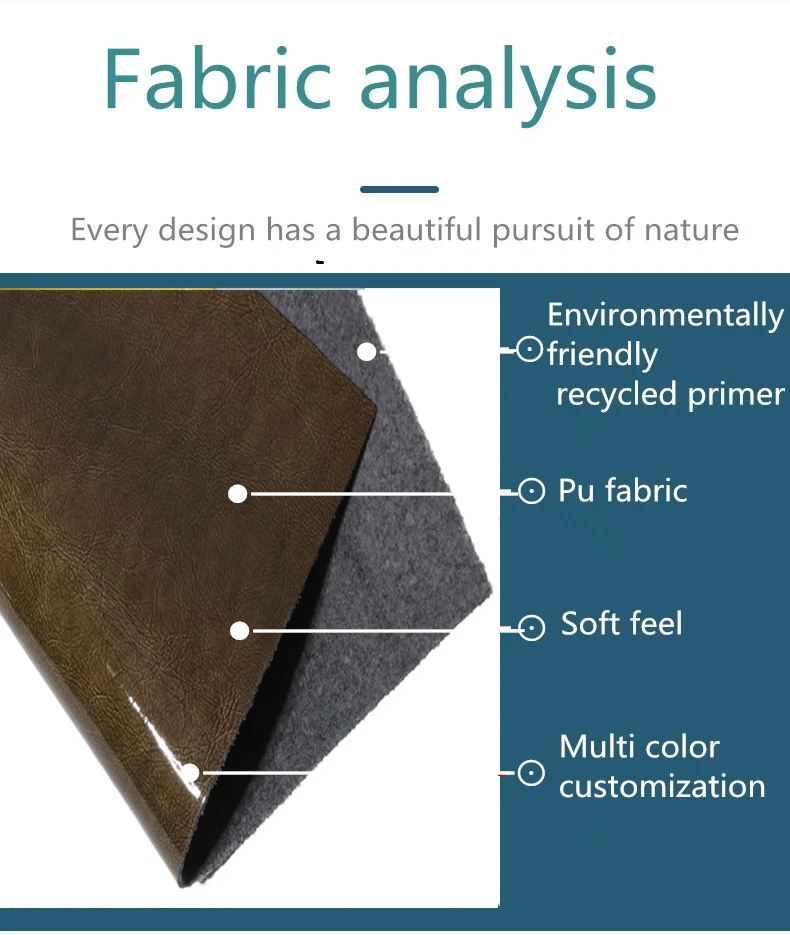 Fabric analysis

Every design has a beautiful pursuit of nature

Environmentally friendly recycled primer

Pu fabric

Soft feel

Multi color customization